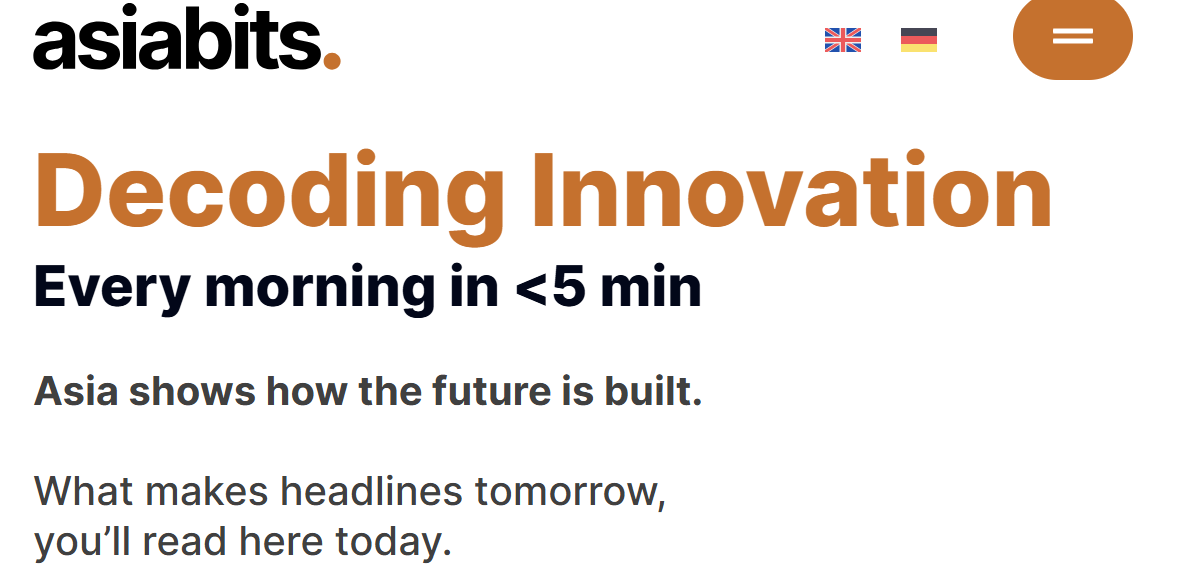 asiabits.

Decoding Innovation

Every morning in <5 min

Asia shows how the future is built.

What makes headlines tomorrow, you’ll read here today.